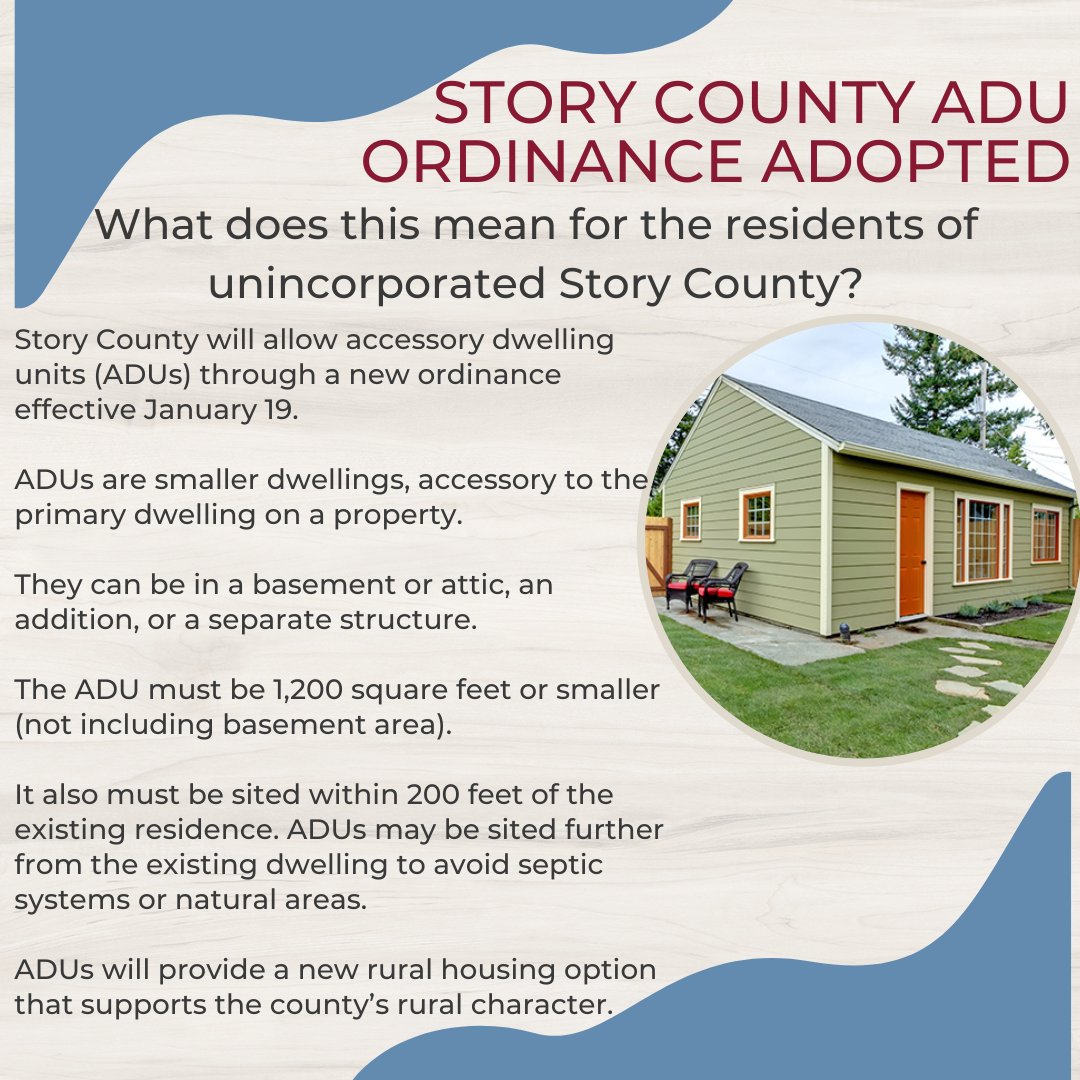 STORY COUNTY ADU ORDINANCE ADOPTED

What does this mean for the residents of unincorporated Story County?

Story County will allow accessory dwelling units (ADUs) through a new ordinance effective January 19.

ADUs are smaller dwellings, accessory to the primary dwelling on a property.

They can be in a basement or attic, an addition, or a separate structure.

The ADU must be 1,200 square feet or smaller (not including basement area).

It also must be sited within 200 feet of the existing residence. ADUs may be sited further from the existing dwelling to avoid septic systems or natural areas.

ADUs will provide a new rural housing option that supports the county's rural character.